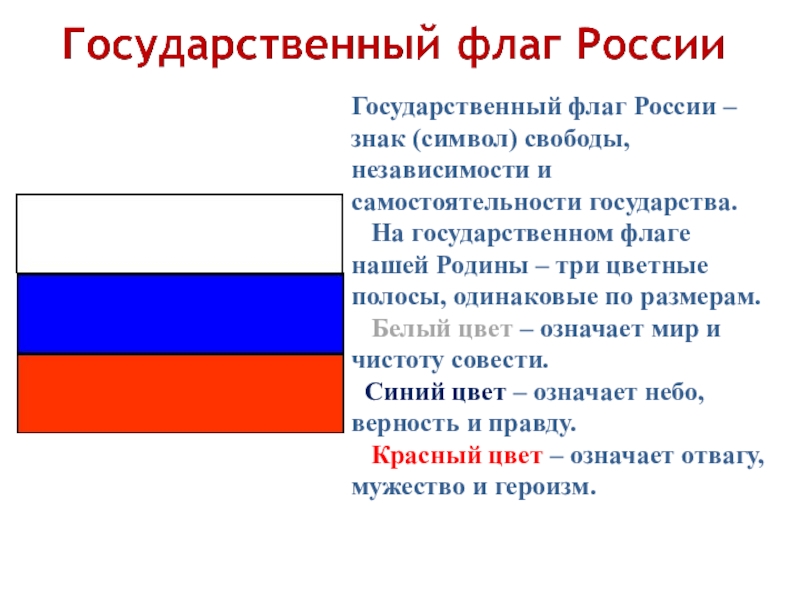 Государственный флаг России

Государственный флаг России – знак (символ) свободы, независимости и самостоятельности государства.

На государственном флаге нашей Родины – три цветные полосы, одинаковые по размерам.

Белый цвет – означает мир и чистоту совести.

Синий цвет – означает небо, верность и правду.

Красный цвет – означает отвагу, мужество и героизм.